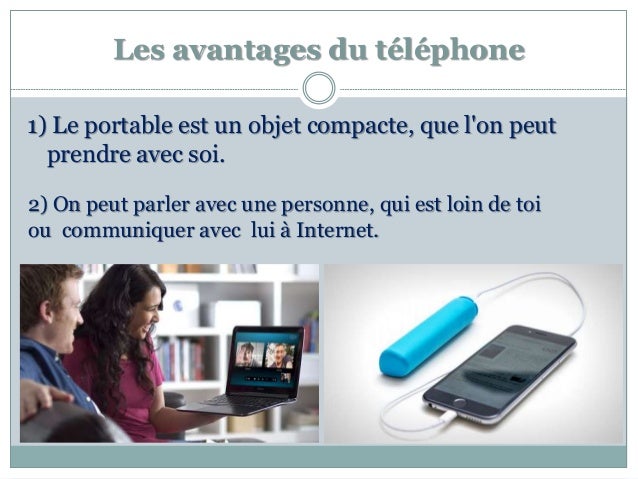 Les avantages du téléphone

1) Le portable est un objet compacte, que l'on peut prendre avec soi.

2) On peut parler avec une personne, qui est loin de toi ou communiquer avec lui à Internet.